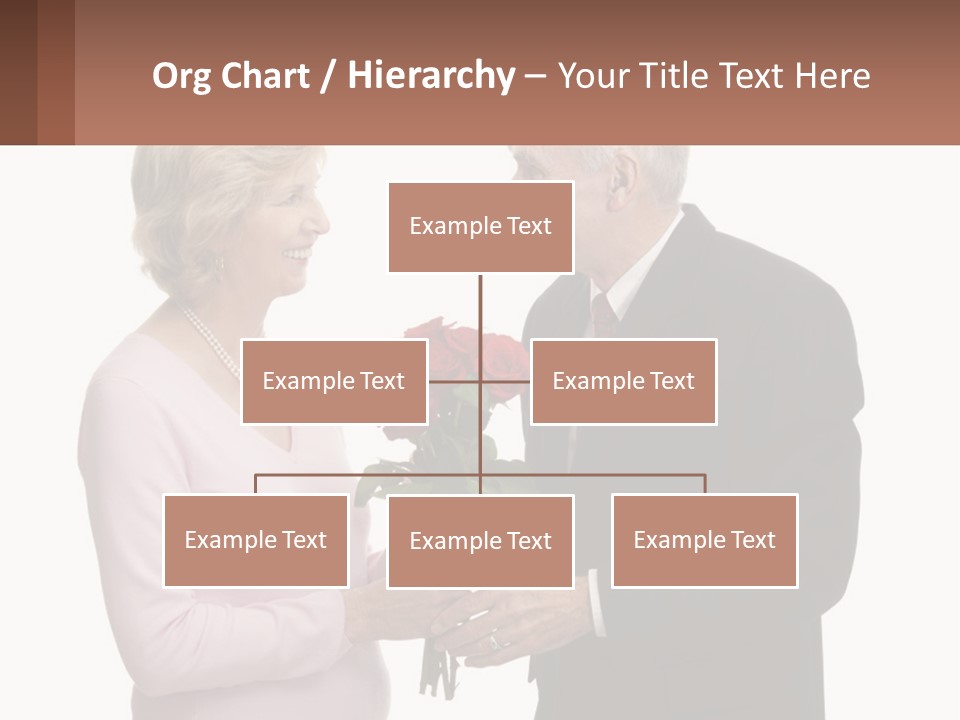 Org Chart / Hierarchy – Your Title Text Here

Example Text

Example Text

Example Text

Example Text

Example Text

Example Text